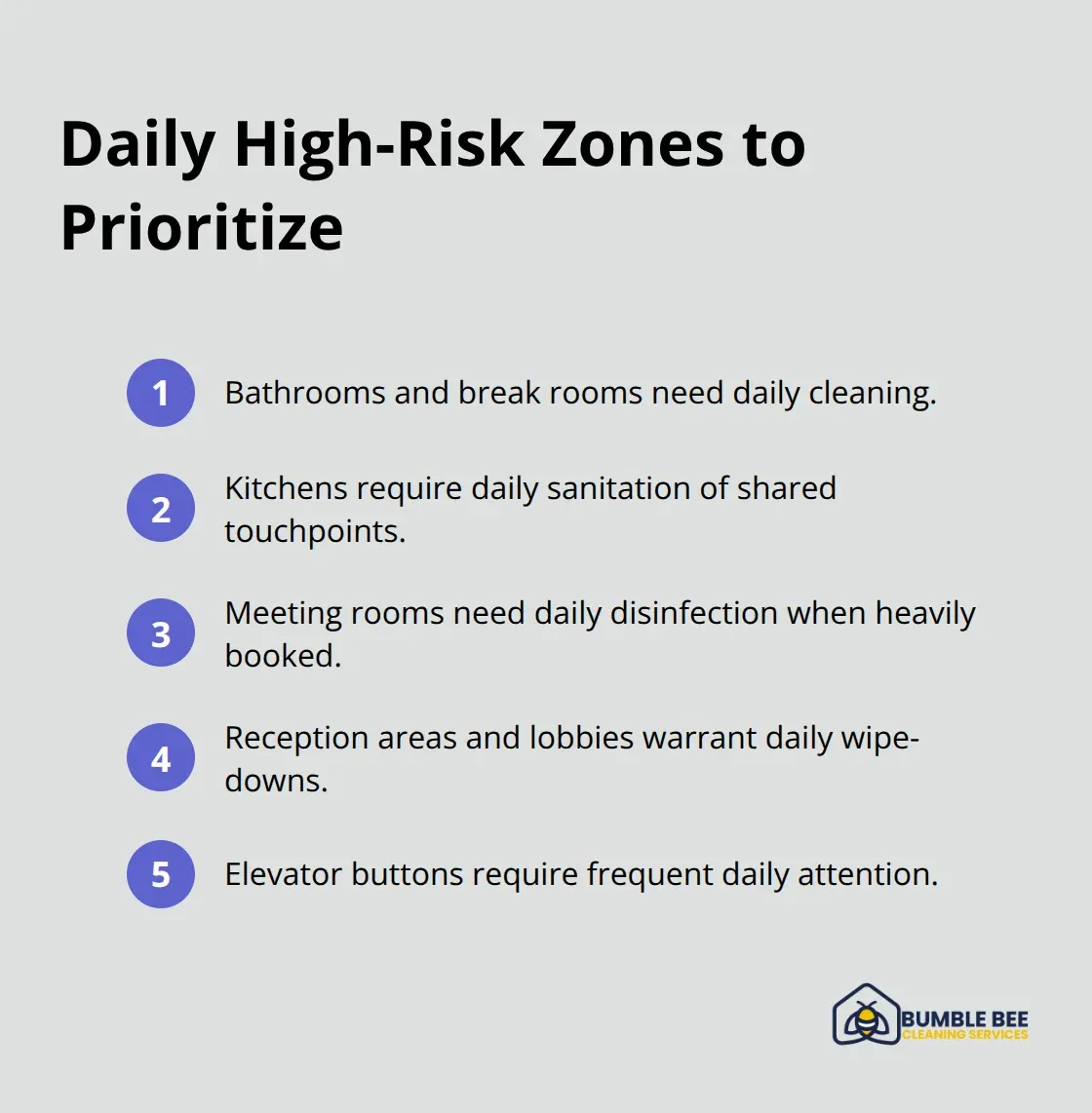 Daily High-Risk Zones to Prioritize

1 Bathrooms and break rooms need daily cleaning.

2 Kitchens require daily sanitation of shared touchpoints.

3 Meeting rooms need daily disinfection when heavily booked.

4 Reception areas and lobbies warrant daily wipe-downs.

5 Elevator buttons require frequent daily attention.

BUMBLE BEE
CLEANING SERVICES